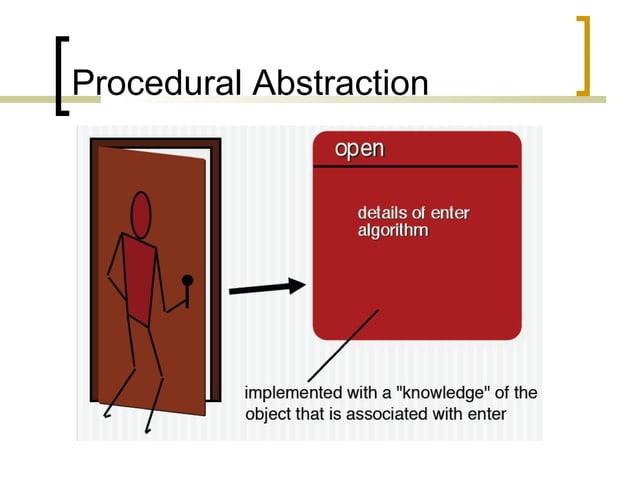 Procedural Abstraction

open

details of enter algorithm

implemented with a "knowledge" of the object that is associated with enter